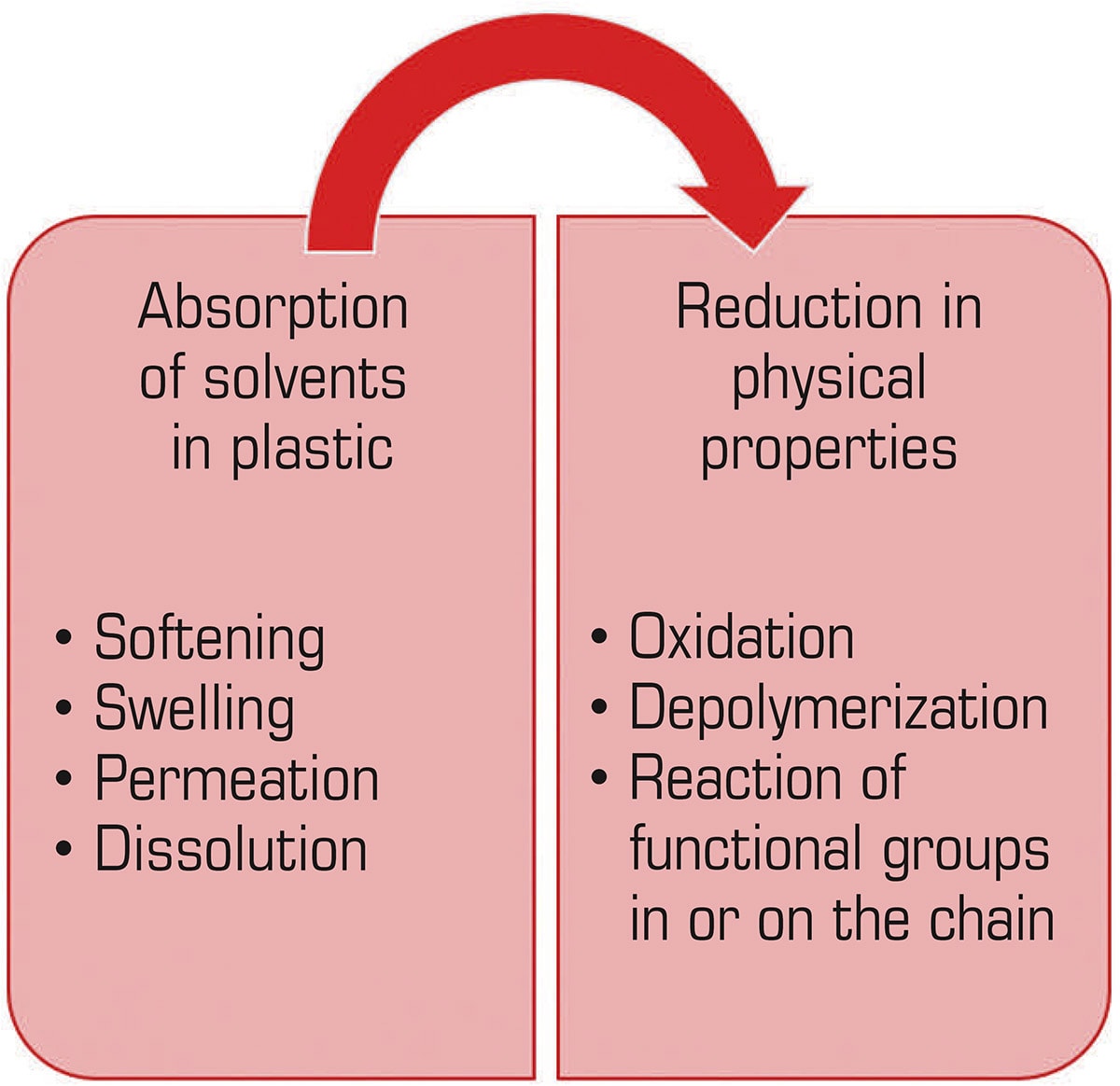 Absorption of solvents in plastic

• Softening
• Swelling
• Permeation
• Dissolution

Reduction in physical properties

• Oxidation
• Depolymerization
• Reaction of functional groups in or on the chain